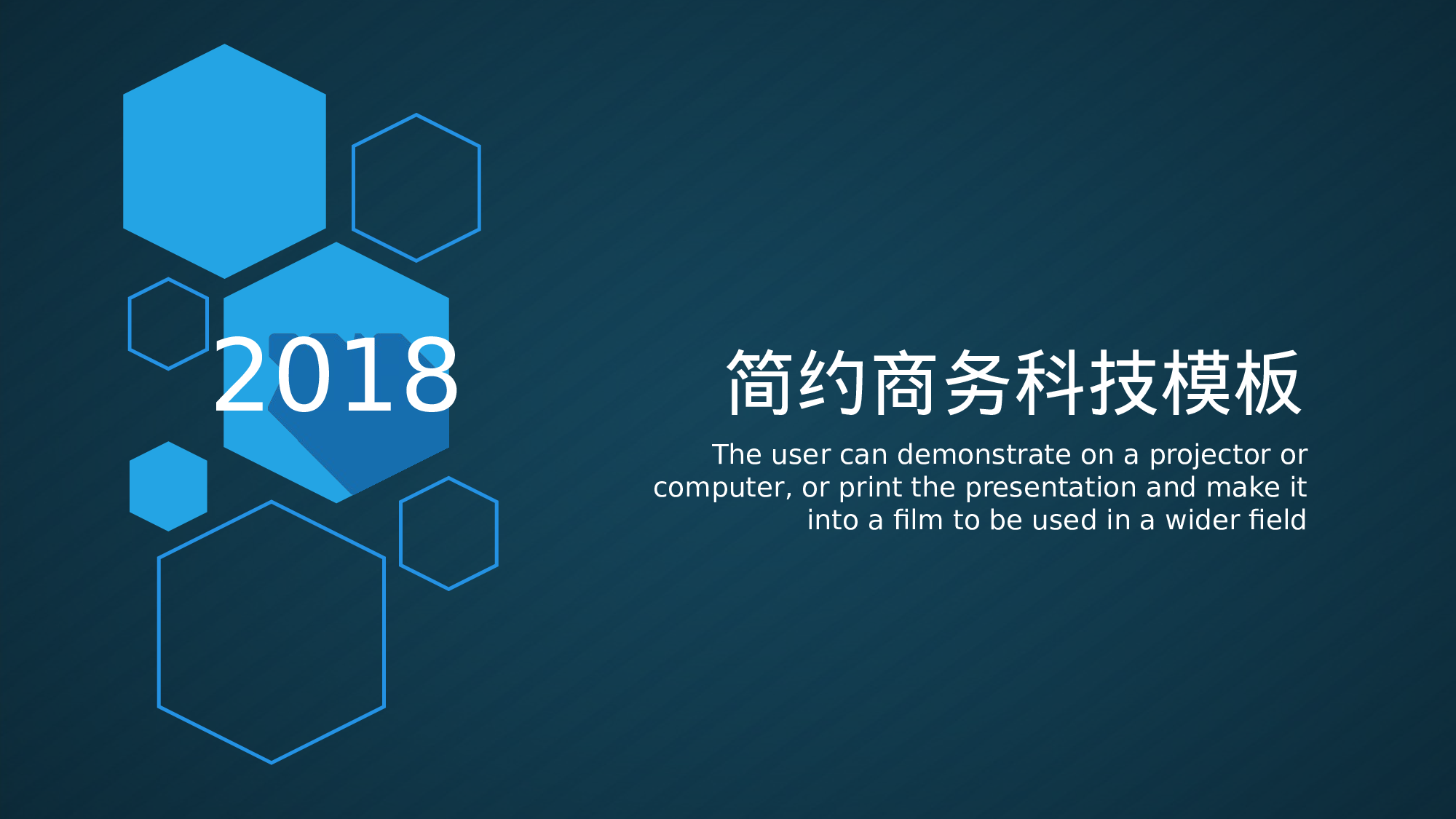 2018

简约商务科技模板

The user can demonstrate on a projector or computer, or print the presentation and make it into a film to be used in a wider field